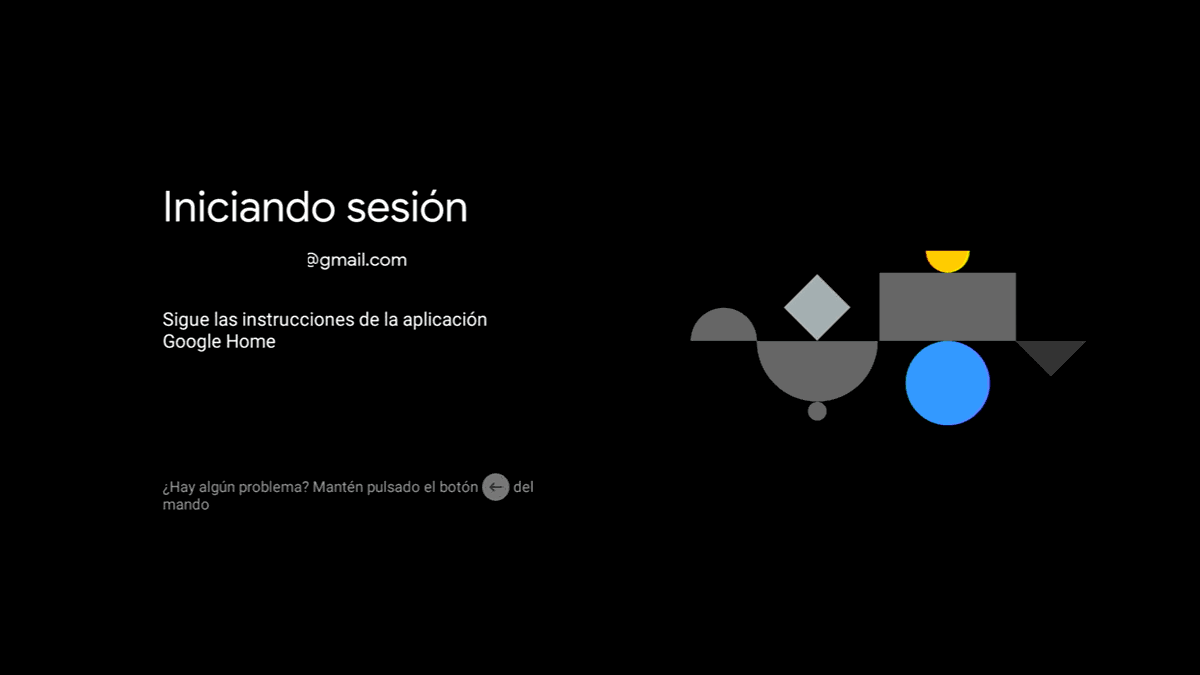 Iniciando sesión

@gmail.com

Sigue las instrucciones de la aplicación Google Home

¿Hay algún problema? Mantén pulsado el botón ← del mando